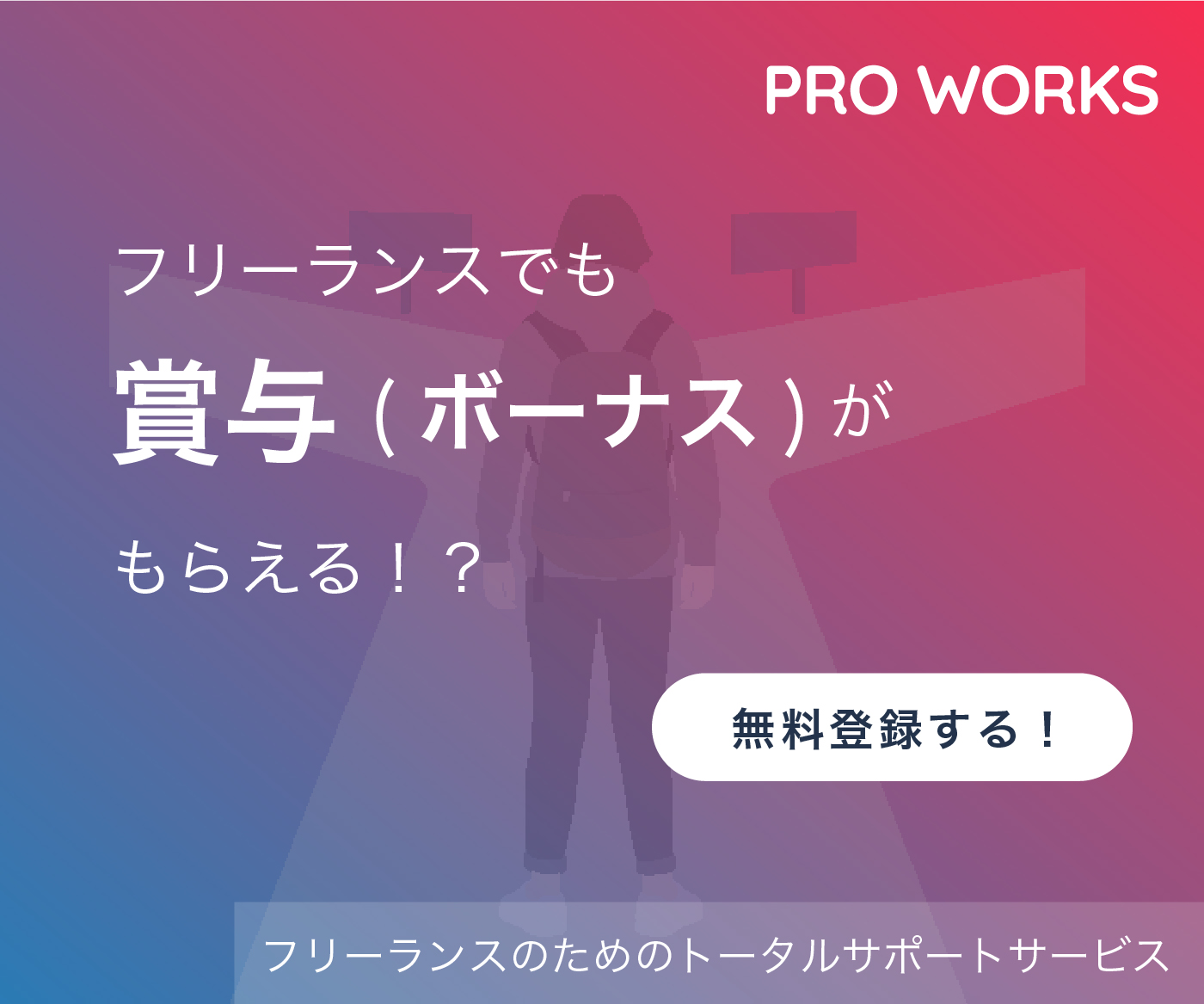 PRO WORKS

フリーランスでも

賞与（ボーナス）が

もらえる！？

無料登録する！

フリーランスのためのトータルサポートサービス